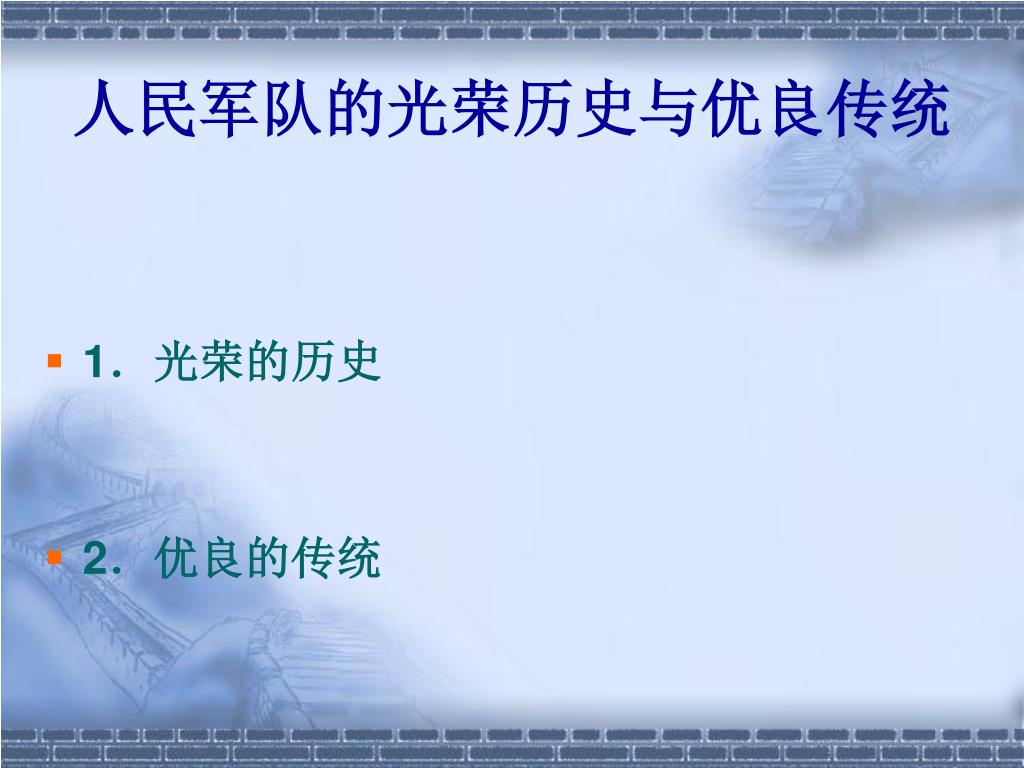 人民军队的光荣历史与优良传统

1．光荣的历史

2．优良的传统